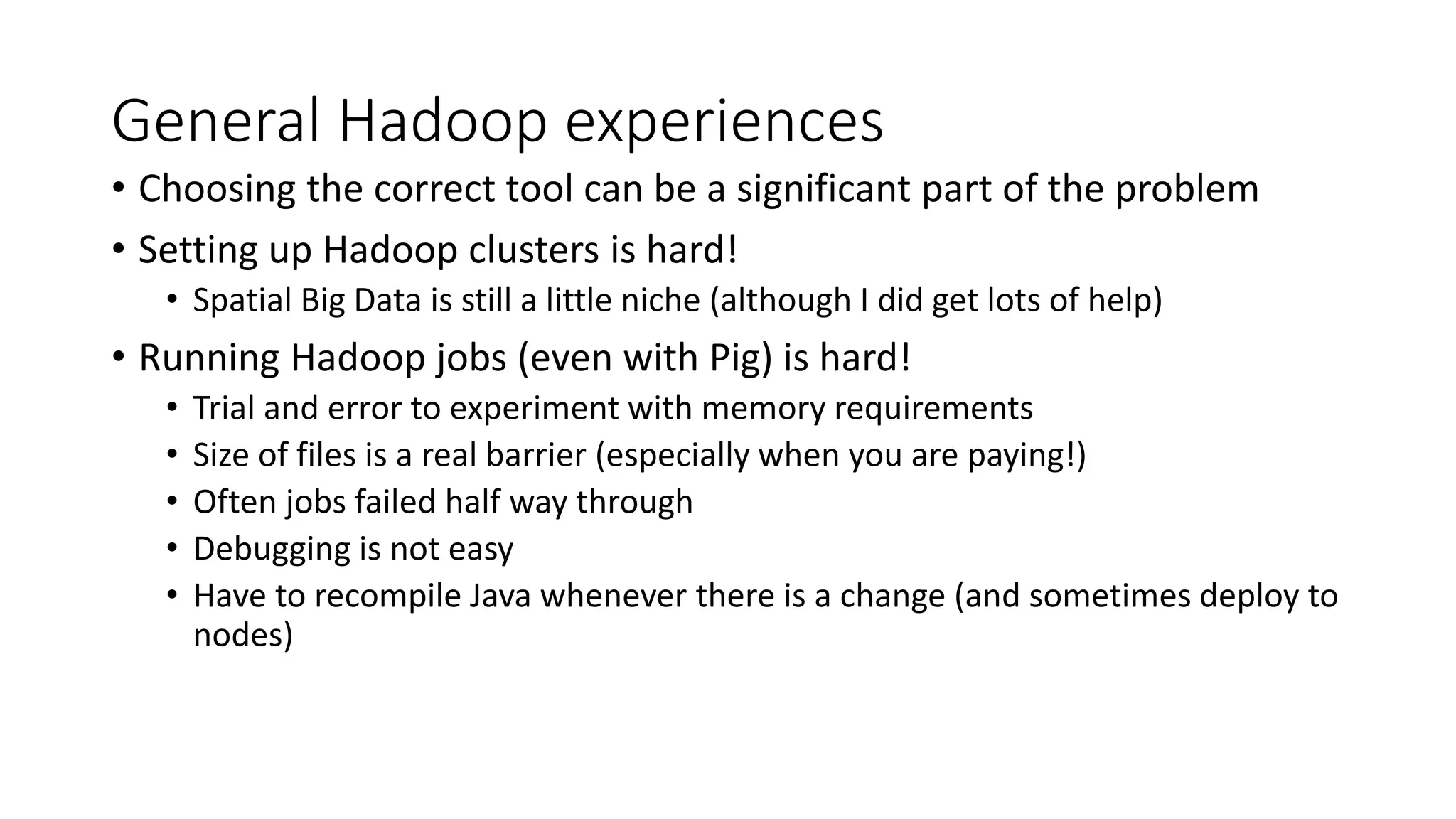 General Hadoop experiences

• Choosing the correct tool can be a significant part of the problem
• Setting up Hadoop clusters is hard!
  • Spatial Big Data is still a little niche (although I did get lots of help)
• Running Hadoop jobs (even with Pig) is hard!
  • Trial and error to experiment with memory requirements
  • Size of files is a real barrier (especially when you are paying!)
  • Often jobs failed half way through
  • Debugging is not easy
  • Have to recompile Java whenever there is a change (and sometimes deploy to nodes)